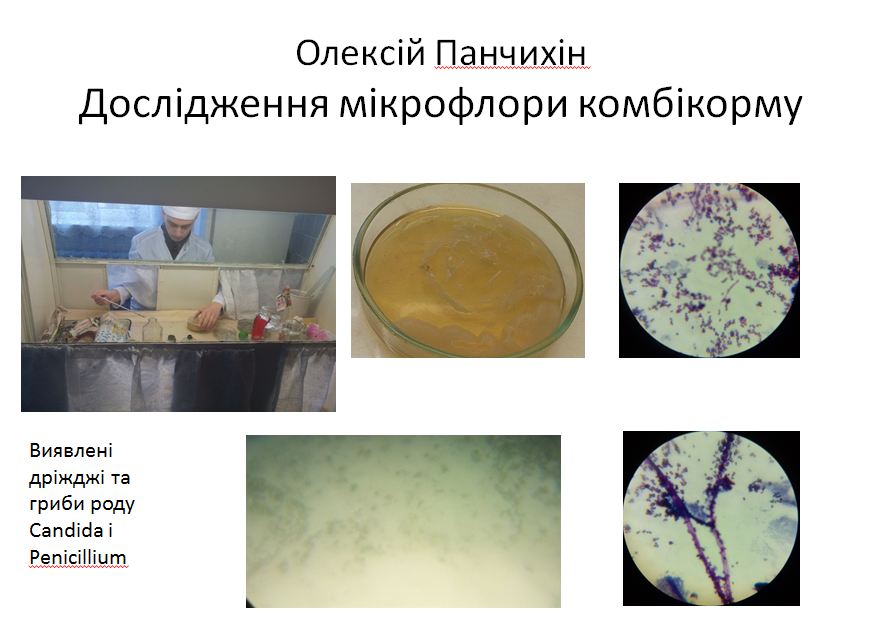 Олексій Панчихін
Дослідження мікрофлори комбікорму

Виявлені дріжджі та гриби роду Candida і Penicillium